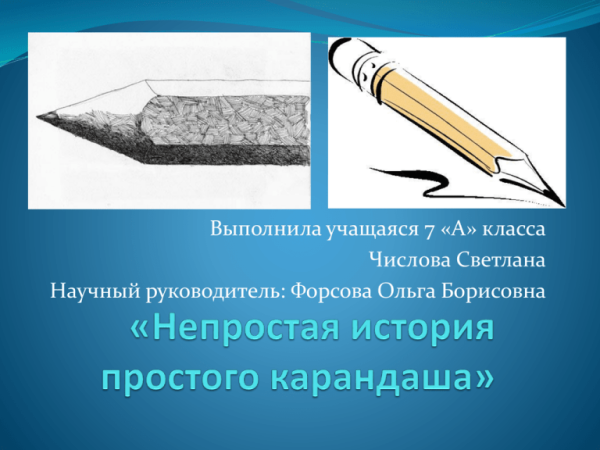 Выполнила учащаяся 7 «А» класса
Числова Светлана
Научный руководитель: Форсова Ольга Борисовна

«Непростая история простого карандаша»